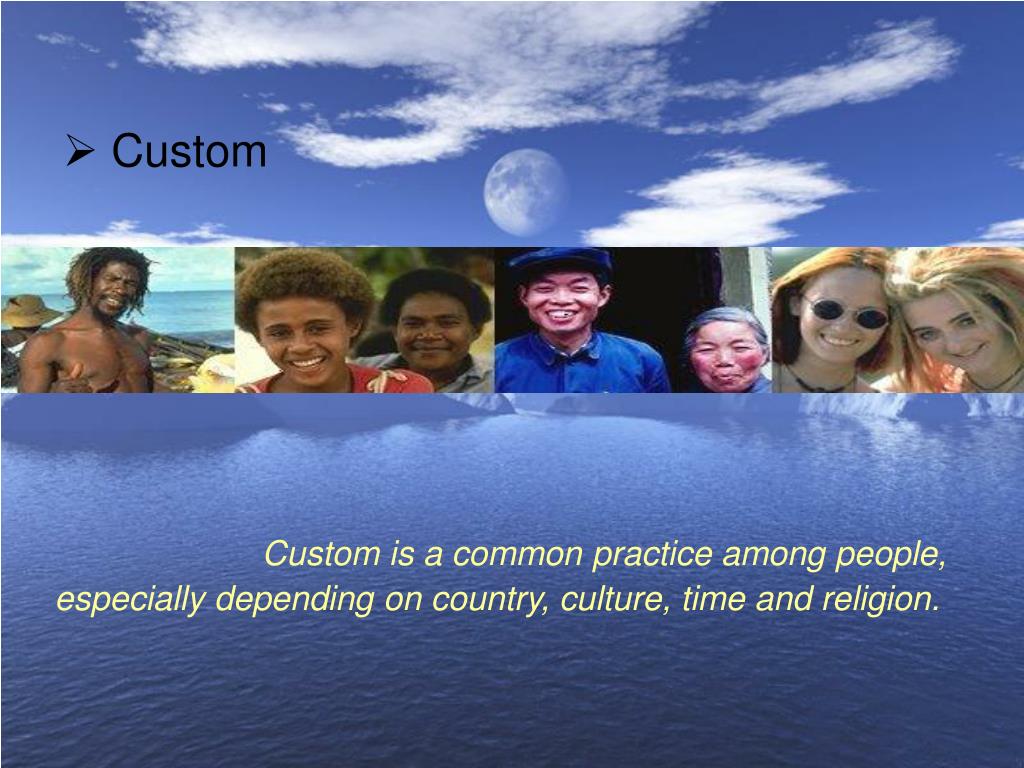 ➢ Custom

Custom is a common practice among people, especially depending on country, culture, time and religion.